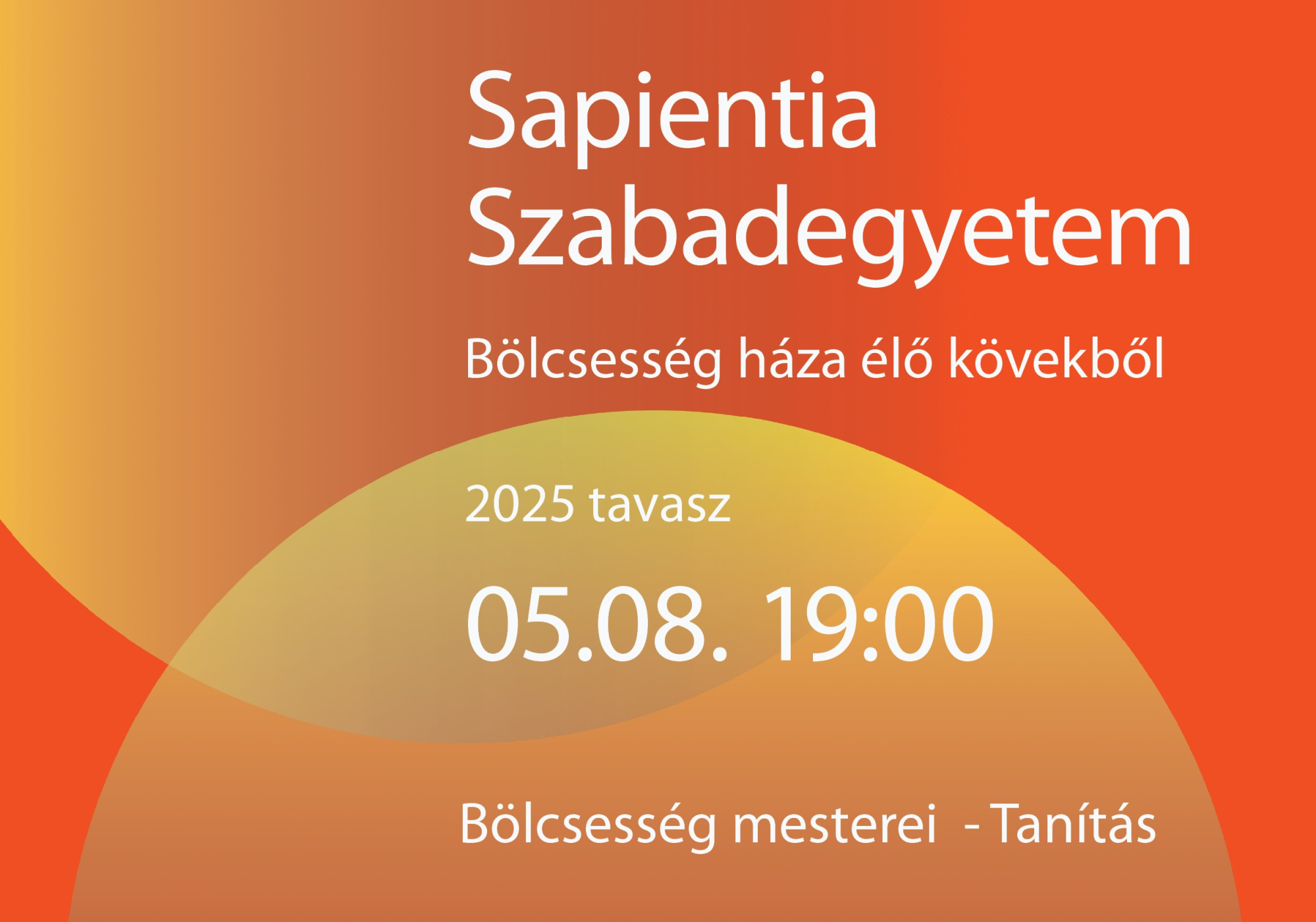 Sapientia Szabadegyetem

Bölcsesség háza élő kövekből

2025 tavasz

05.08. 19:00

Bölcsesség mesterei - Tanítás